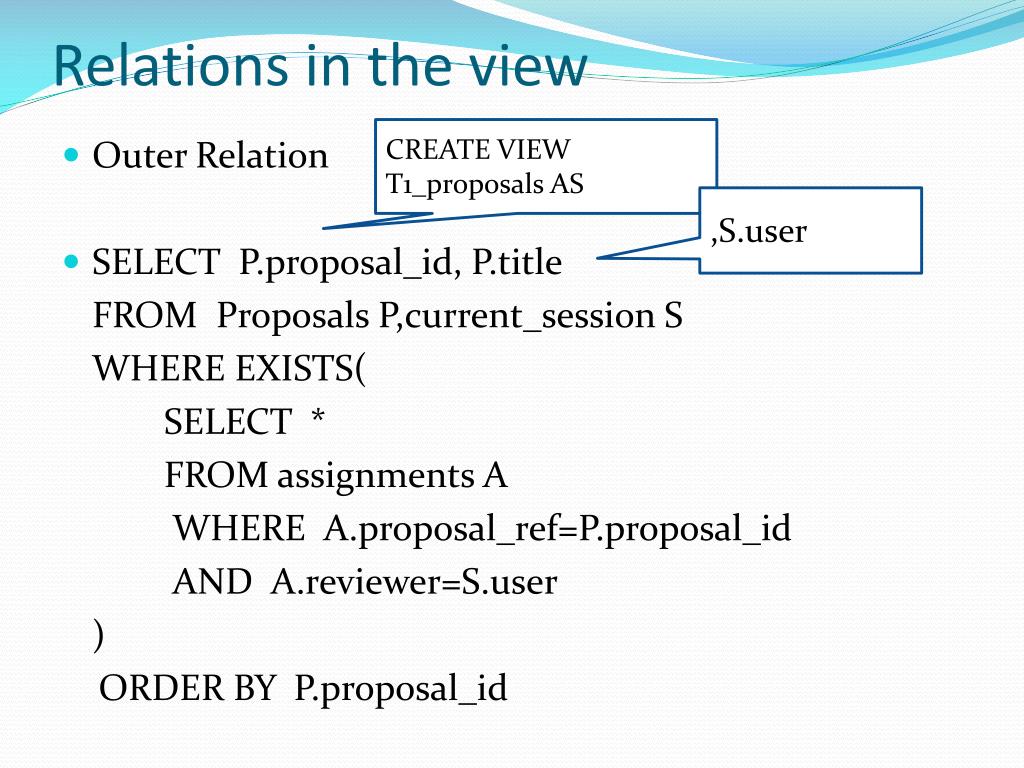 Relations in the view

Outer Relation

CREATE VIEW T1_proposals AS

,S.user

SELECT P.proposal_id, P.title
FROM Proposals P,current_session S
WHERE EXISTS(
SELECT *
FROM assignments A
WHERE A.proposal_ref=P.proposal_id
AND A.reviewer=S.user
)
ORDER BY P.proposal_id